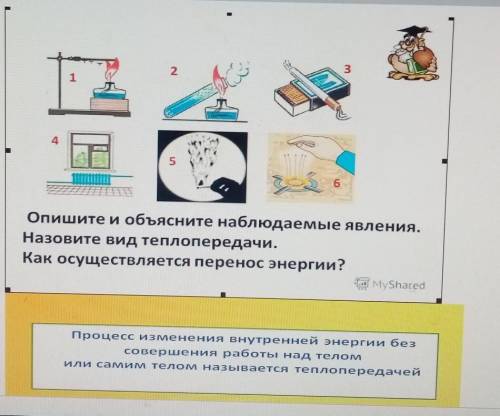 1

2

3

4

5

6

Опишите и объясните наблюдаемые явления.
Назовите вид теплопередачи.
Как осуществляется перенос энергии?

MyShared

Процесс изменения внутренней энергии без совершения работы над телом или самим телом называется теплопередачей